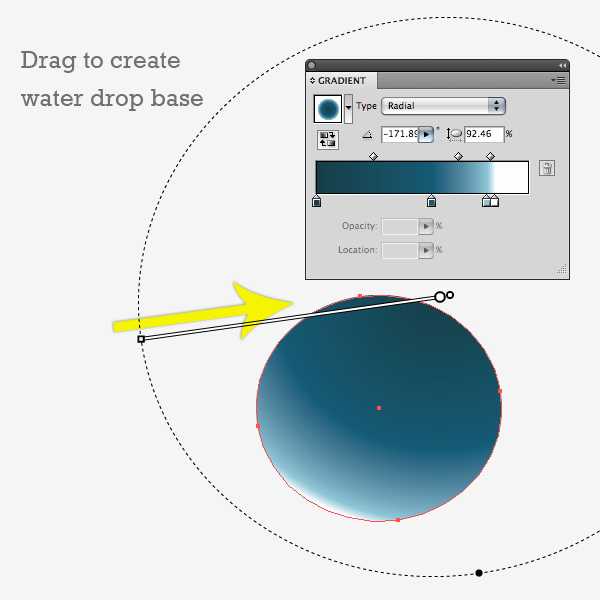 Drag to create water drop base

GRADIENT

Type Radial

-171.89 °

92.46 %

Opacity: %

Location: %